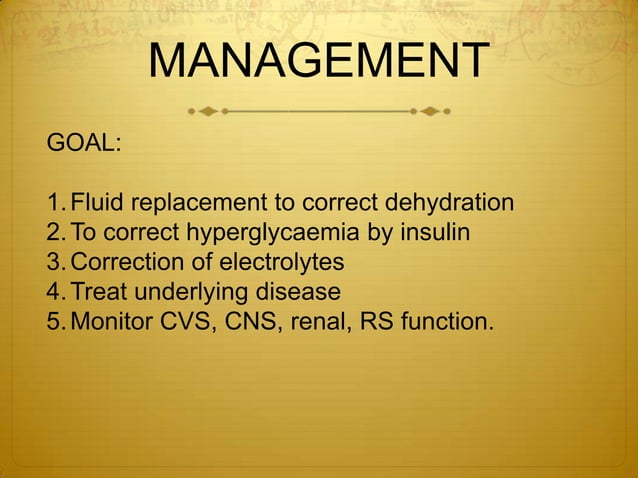 MANAGEMENT

GOAL:

1. Fluid replacement to correct dehydration
2. To correct hyperglycaemia by insulin
3. Correction of electrolytes
4. Treat underlying disease
5. Monitor CVS, CNS, renal, RS function.